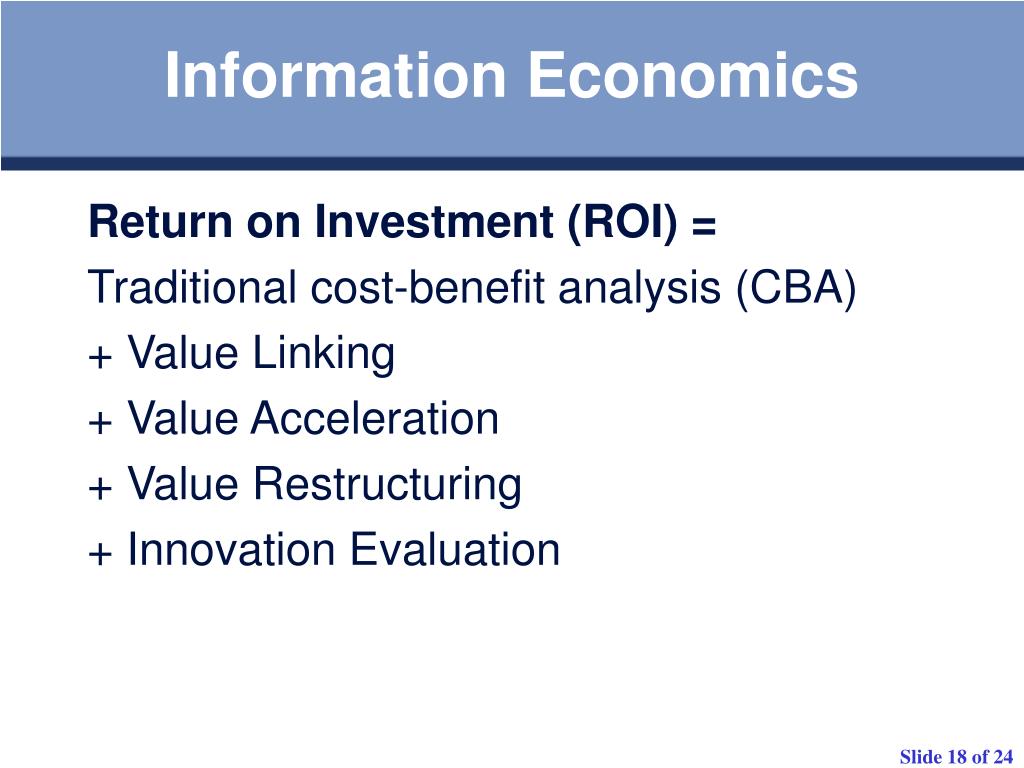 Information Economics

Return on Investment (ROI) =

Traditional cost-benefit analysis (CBA)

+ Value Linking

+ Value Acceleration

+ Value Restructuring

+ Innovation Evaluation

Slide 18 of 24